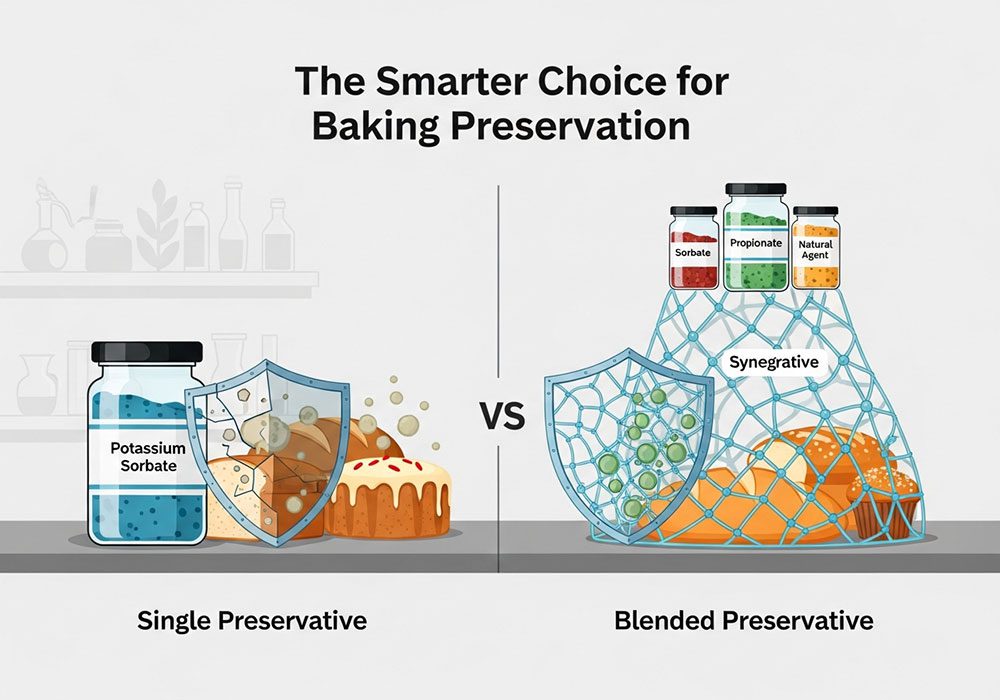 The Smarter Choice for Baking Preservation

Potassium Sorbate

VS

Sorbate

Propionate

Natural Agent

Synegrative

Single Preservative

Blended Preservative